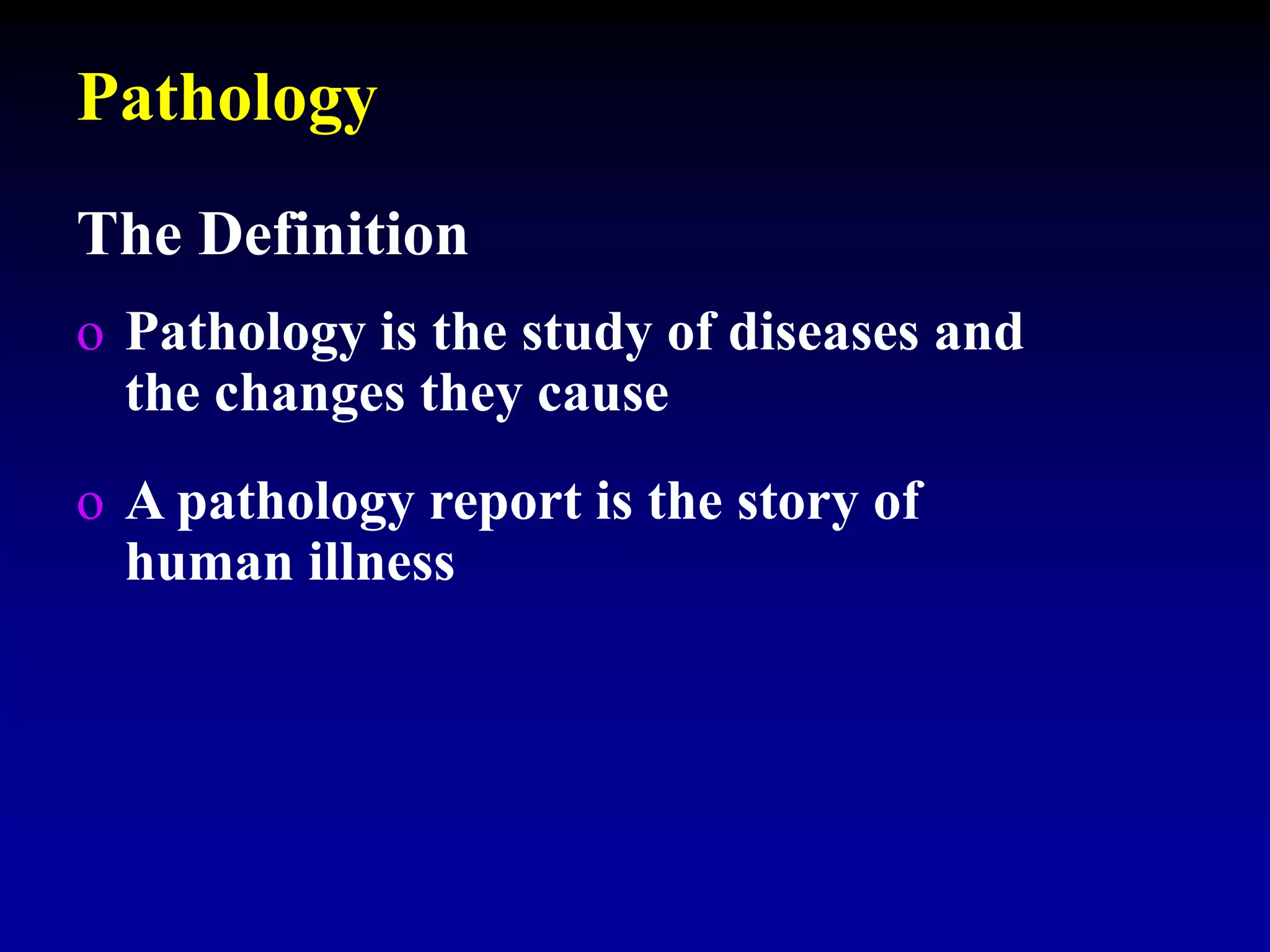 Pathology

The Definition

o Pathology is the study of diseases and the changes they cause

o A pathology report is the story of human illness